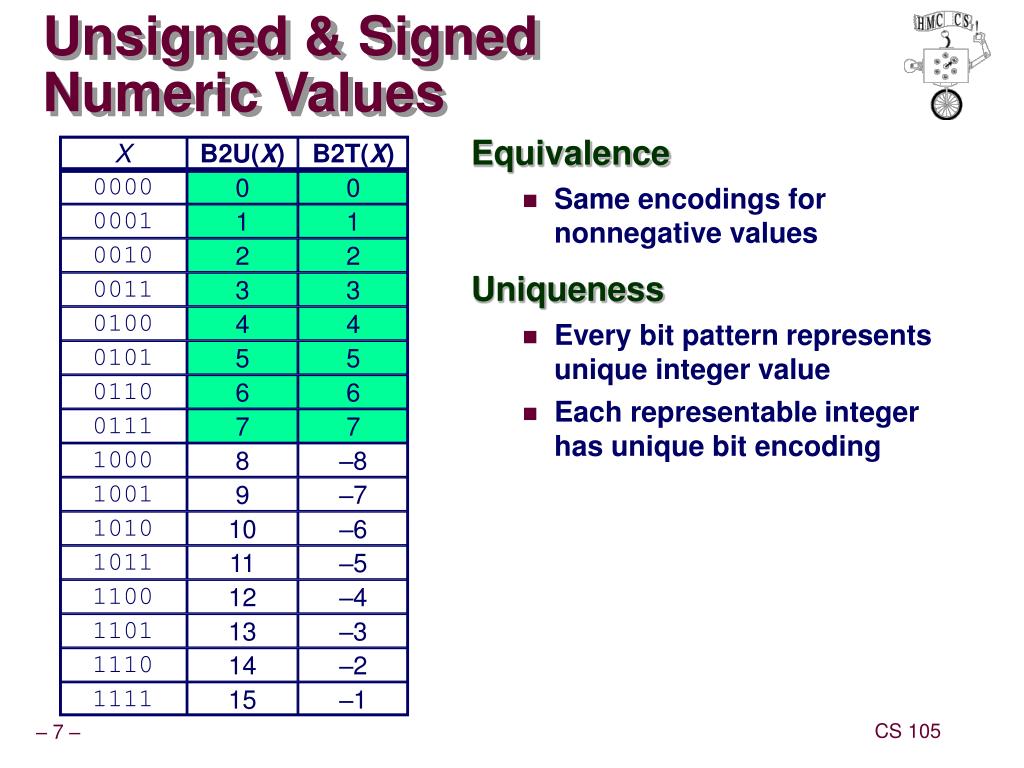 Unsigned & Signed Numeric Values

HMC CS

| X | B2U(X) | B2T(X) |
|---|---|---|
| 0000 | 0 | 0 |
| 0001 | 1 | 1 |
| 0010 | 2 | 2 |
| 0011 | 3 | 3 |
| 0100 | 4 | 4 |
| 0101 | 5 | 5 |
| 0110 | 6 | 6 |
| 0111 | 7 | 7 |
| 1000 | 8 | –8 |
| 1001 | 9 | –7 |
| 1010 | 10 | –6 |
| 1011 | 11 | –5 |
| 1100 | 12 | –4 |
| 1101 | 13 | –3 |
| 1110 | 14 | –2 |
| 1111 | 15 | –1 |

Equivalence

Same encodings for nonnegative values

Uniqueness

Every bit pattern represents unique integer value

Each representable integer has unique bit encoding

– 7 –

CS 105